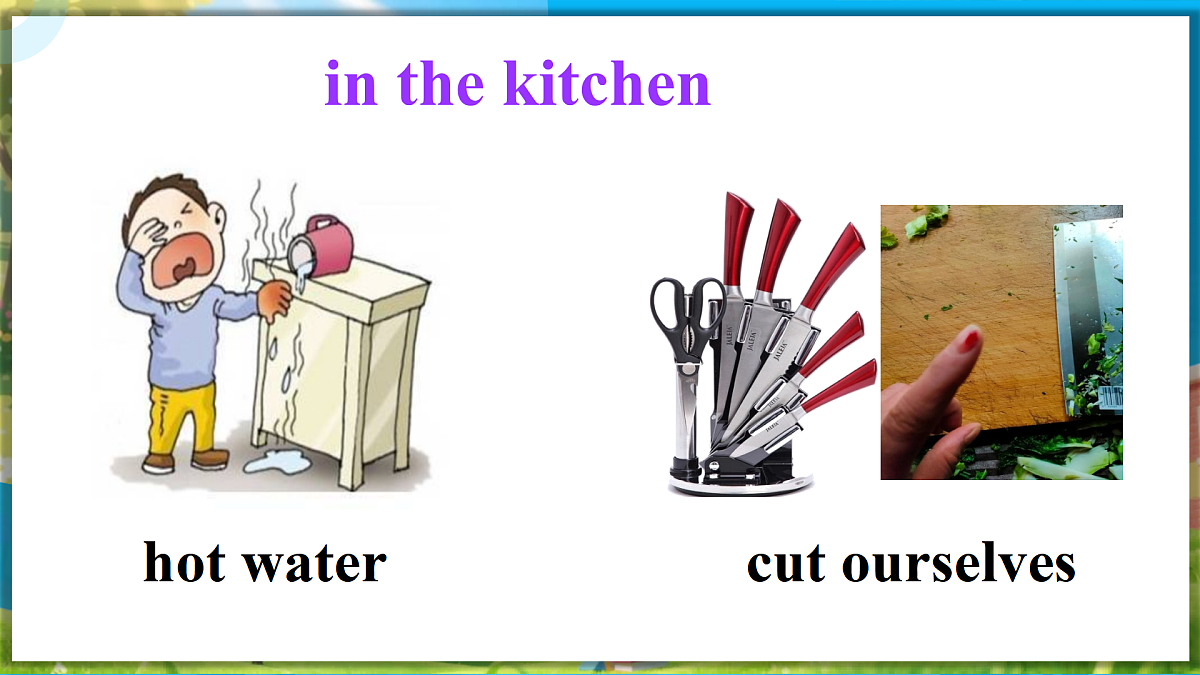 in the kitchen

hot water

cut ourselves